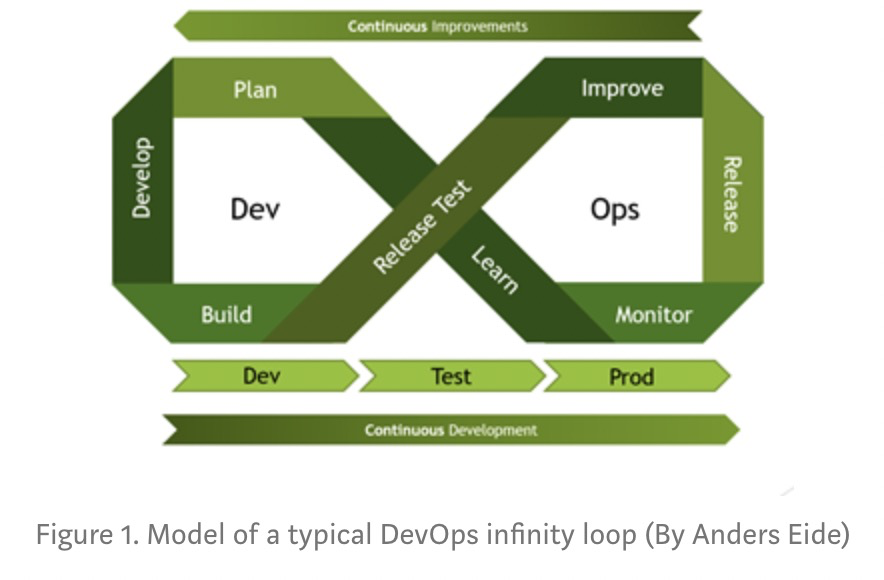 Continuous Improvements

Plan

Improve

Develop

Dev

Release Test

Ops

Release

Learn

Build

Monitor

Dev

Test

Prod

Continuous Development

Figure 1. Model of a typical DevOps infinity loop (By Anders Eide)